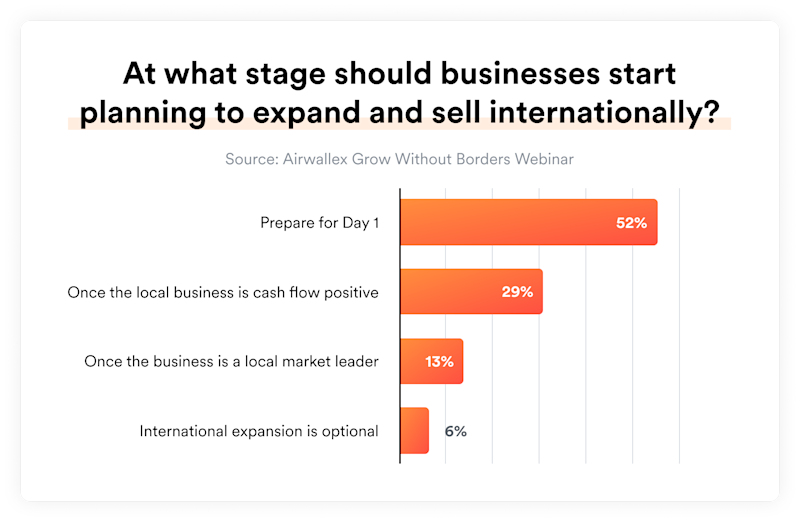 At what stage should businesses start planning to expand and sell internationally?

Source: Airwallex Grow Without Borders Webinar

Prepare for Day 1 52%

Once the local business is cash flow positive 29%

Once the business is a local market leader 13%

International expansion is optional 6%